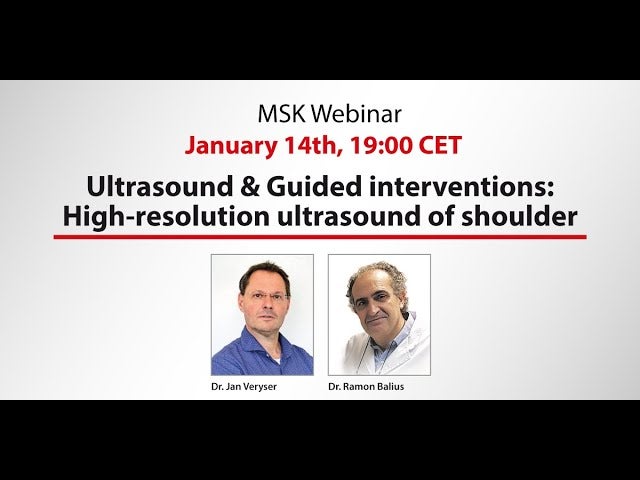 MSK Webinar
January 14th, 19:00 CET

Ultrasound & Guided interventions: High-resolution ultrasound of shoulder

Dr. Jan Veryser

Dr. Ramon Balius